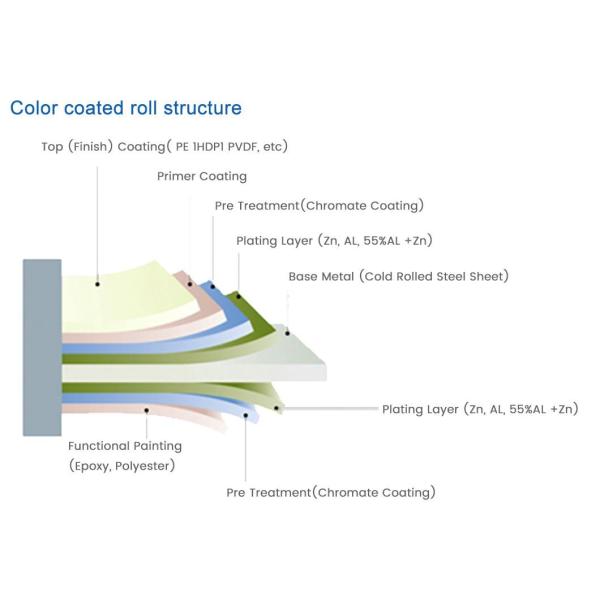 Color coated roll structure

Top (Finish) Coating( PE 1HDP1 PVDF, etc)

Primer Coating

Pre Treatment(Chromate Coating)

Plating Layer (Zn, AL, 55%AL +Zn)

Base Metal (Cold Rolled Steel Sheet)

Plating Layer (Zn, AL, 55%AL +Zn)

Functional Painting (Epoxy, Polyester)

Pre Treatment(Chromate Coating)